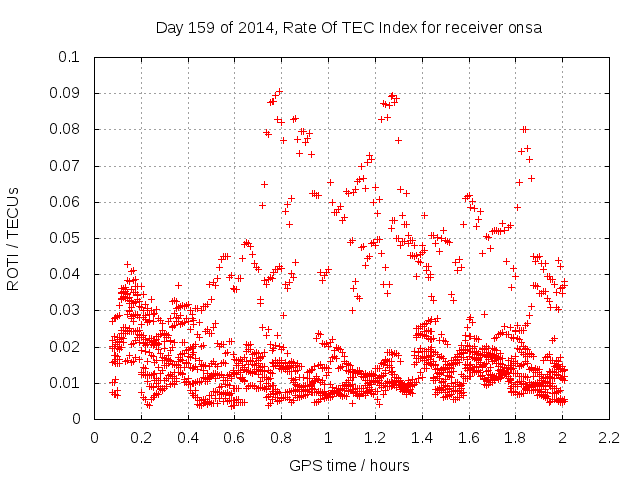 Day 159 of 2014, Rate Of TEC Index for receiver onsa

ROTI / TECUs

0.1
0.09
0.08
0.07
0.06
0.05
0.04
0.03
0.02
0.01
0

0
0.2
0.4
0.6
0.8
1
1.2
1.4
1.6
1.8
2
2.2

GPS time / hours